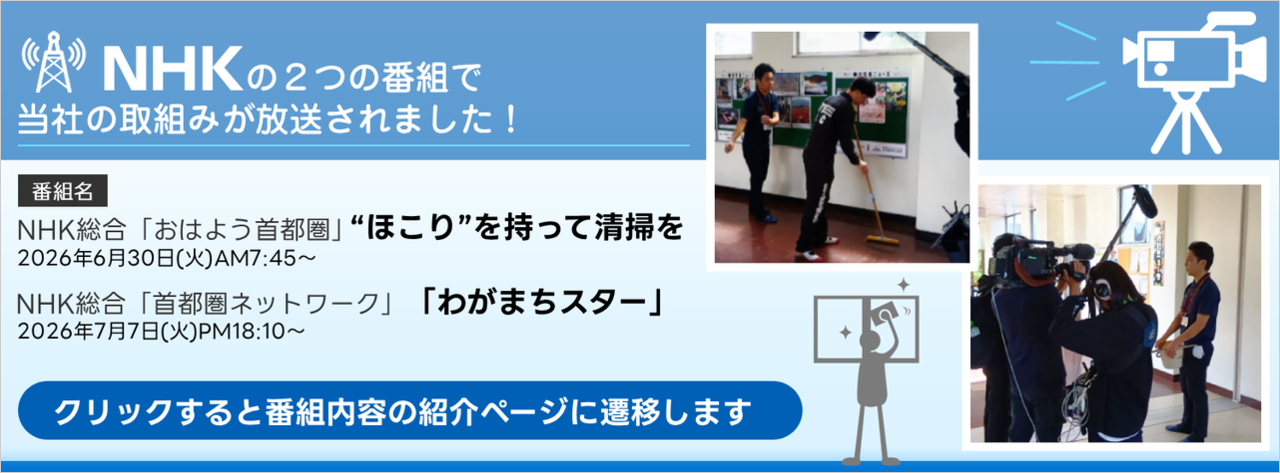 NHKの２つの番組で
当社の取組みが放送されました！

番組名

NHK総合「おはよう首都圏」“ほこり”を持って清掃を
2026年6月30日(火)AM7:45～

NHK総合「首都圏ネットワーク」「わがまちスター」
2026年7月7日(火)PM18:10～

クリックすると番組内容の紹介ページに遷移します